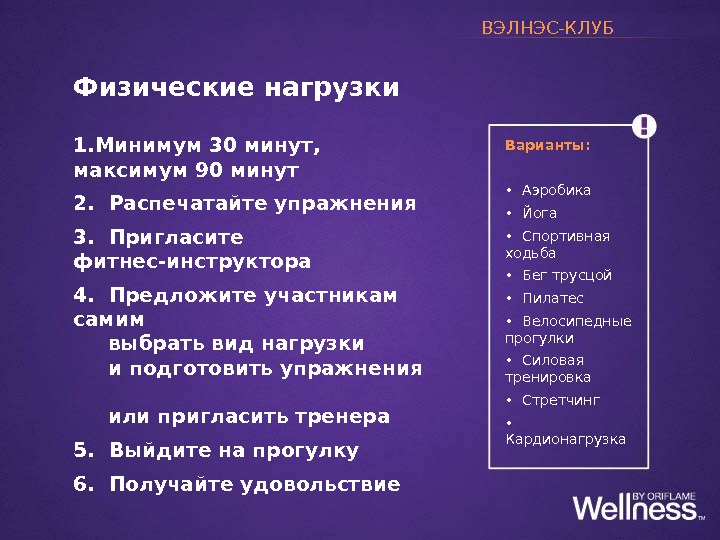 ВЭЛНЭС-КЛУБ

Физические нагрузки

1.Минимум 30 минут, максимум 90 минут

2. Распечатайте упражнения

3. Пригласите фитнес-инструктора

4. Предложите участникам самим
выбрать вид нагрузки
и подготовить упражнения

или пригласить тренера

5. Выйдите на прогулку

6. Получайте удовольствие

!

Варианты:

• Аэробика
• Йога
• Спортивная ходьба
• Бег трусцой
• Пилатес
• Велосипедные прогулки
• Силовая тренировка
• Стретчинг
• Кардионагрузка

Wellness BY ORIFLAME TM